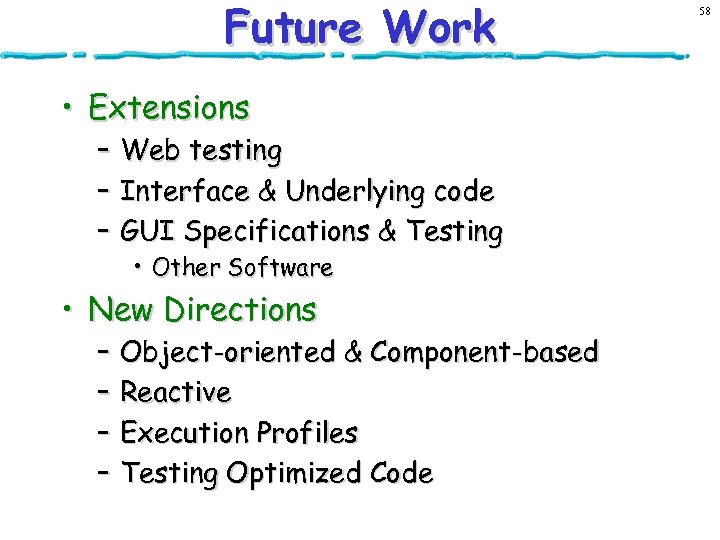 Future Work

58

• Extensions
  – Web testing
  – Interface & Underlying code
  – GUI Specifications & Testing
    • Other Software
• New Directions
  – Object-oriented & Component-based
  – Reactive
  – Execution Profiles
  – Testing Optimized Code